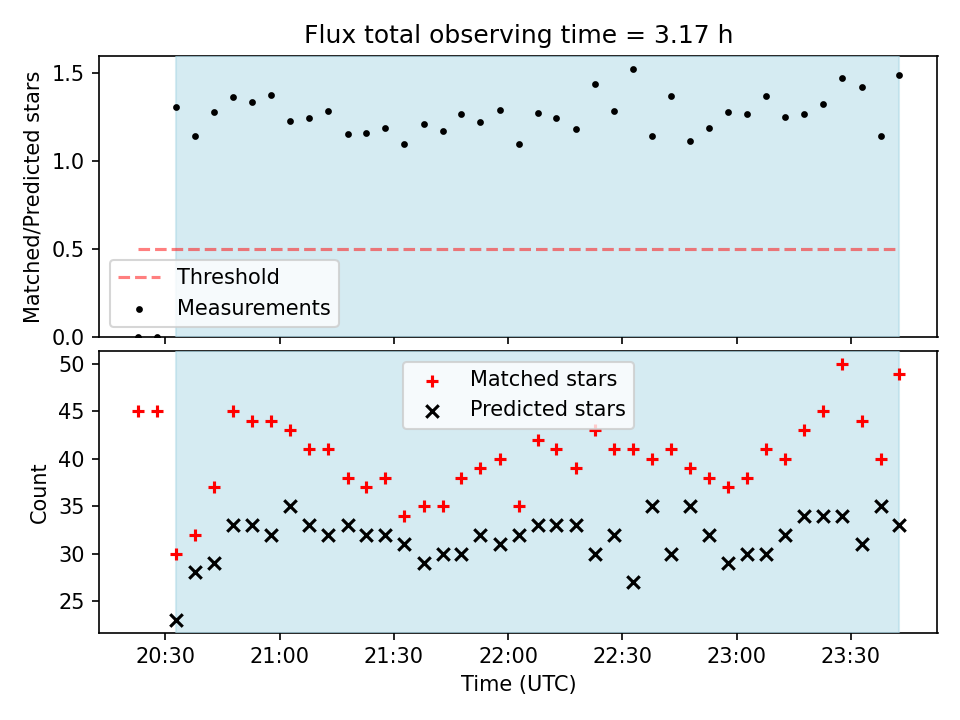 Flux total observing time = 3.17 h

Matched/Predicted stars

1.5
1.0
0.5
0.0

Threshold
Measurements

Count

50
45
40
35
30
25

Matched stars
Predicted stars

20:30
21:00
21:30
22:00
22:30
23:00
23:30

Time (UTC)